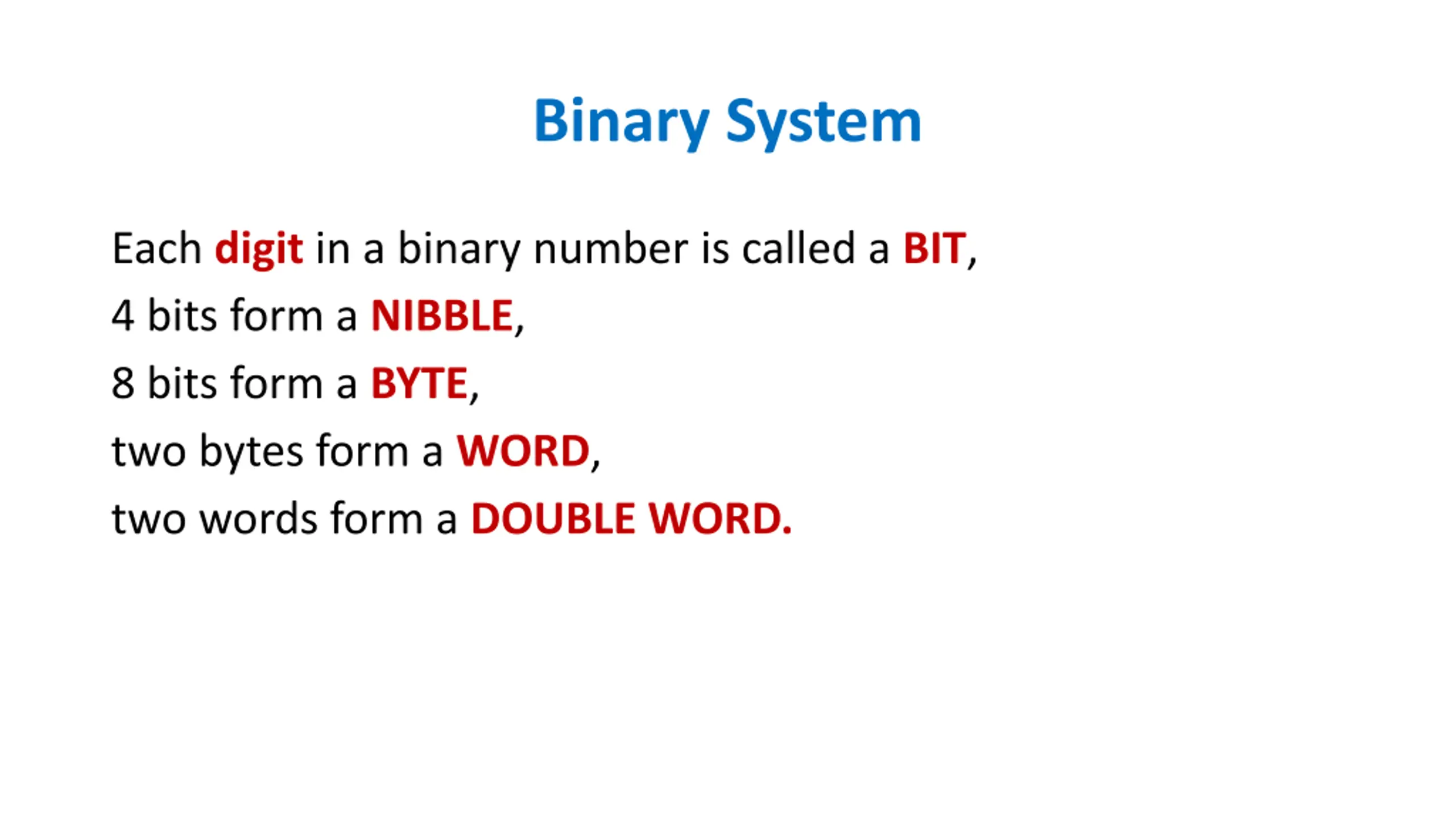 Binary System

Each digit in a binary number is called a BIT,
4 bits form a NIBBLE,
8 bits form a BYTE,
two bytes form a WORD,
two words form a DOUBLE WORD.